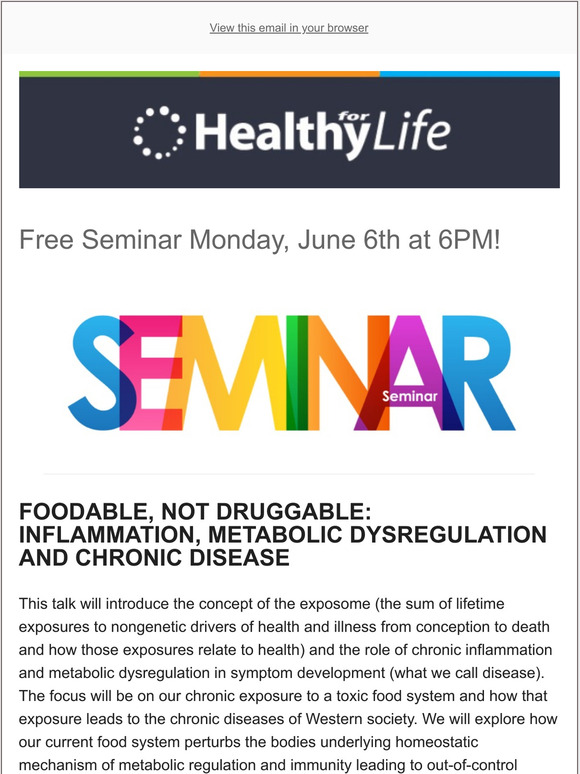 View this email in your browser

Healthy for Life

Free Seminar Monday, June 6th at 6PM!

SEMINAR

Seminar

FOODABLE, NOT DRUGGABLE: INFLAMMATION, METABOLIC DYSREGULATION AND CHRONIC DISEASE

This talk will introduce the concept of the exposome (the sum of lifetime exposures to nongenetic drivers of health and illness from conception to death and how those exposures relate to health) and the role of chronic inflammation and metabolic dysregulation in symptom development (what we call disease). The focus will be on our chronic exposure to a toxic food system and how that exposure leads to the chronic diseases of Western society. We will explore how our current food system perturbs the bodies underlying homeostatic mechanism of metabolic regulation and immunity leading to out-of-control